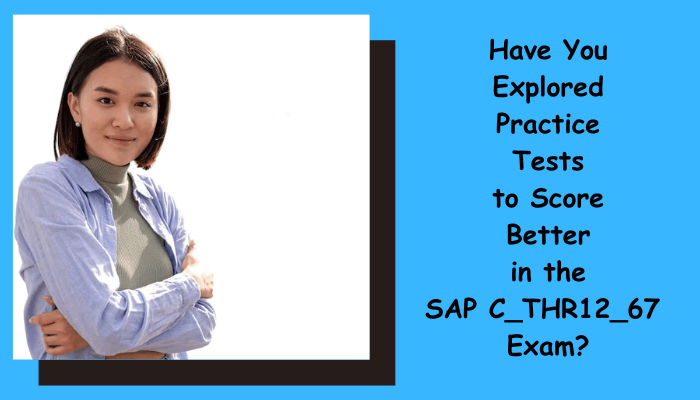 Have You Explored Practice Tests to Score Better in the SAP C_THR12_67 Exam?